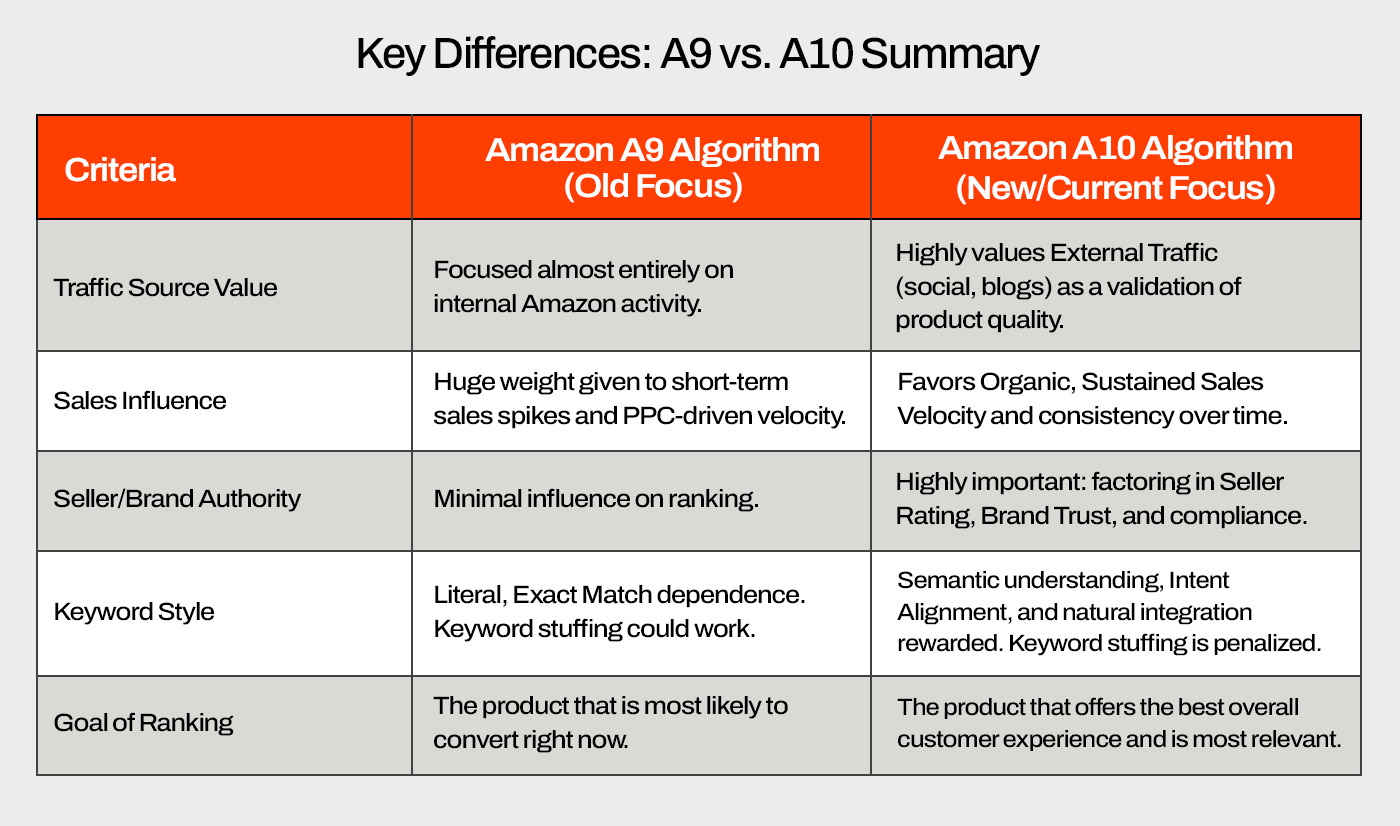 Key Differences: A9 vs. A10 Summary

| Criteria | Amazon A9 Algorithm (Old Focus) | Amazon A10 Algorithm (New/Current Focus) |
|---|---|---|
| Traffic Source Value | Focused almost entirely on internal Amazon activity. | Highly values External Traffic (social, blogs) as a validation of product quality. |
| Sales Influence | Huge weight given to short-term sales spikes and PPC-driven velocity. | Favors Organic, Sustained Sales Velocity and consistency over time. |
| Seller/Brand Authority | Minimal influence on ranking. | Highly important: factoring in Seller Rating, Brand Trust, and compliance. |
| Keyword Style | Literal, Exact Match dependence. Keyword stuffing could work. | Semantic understanding, Intent Alignment, and natural integration rewarded. Keyword stuffing is penalized. |
| Goal of Ranking | The product that is most likely to convert right now. | The product that offers the best overall customer experience and is most relevant. |